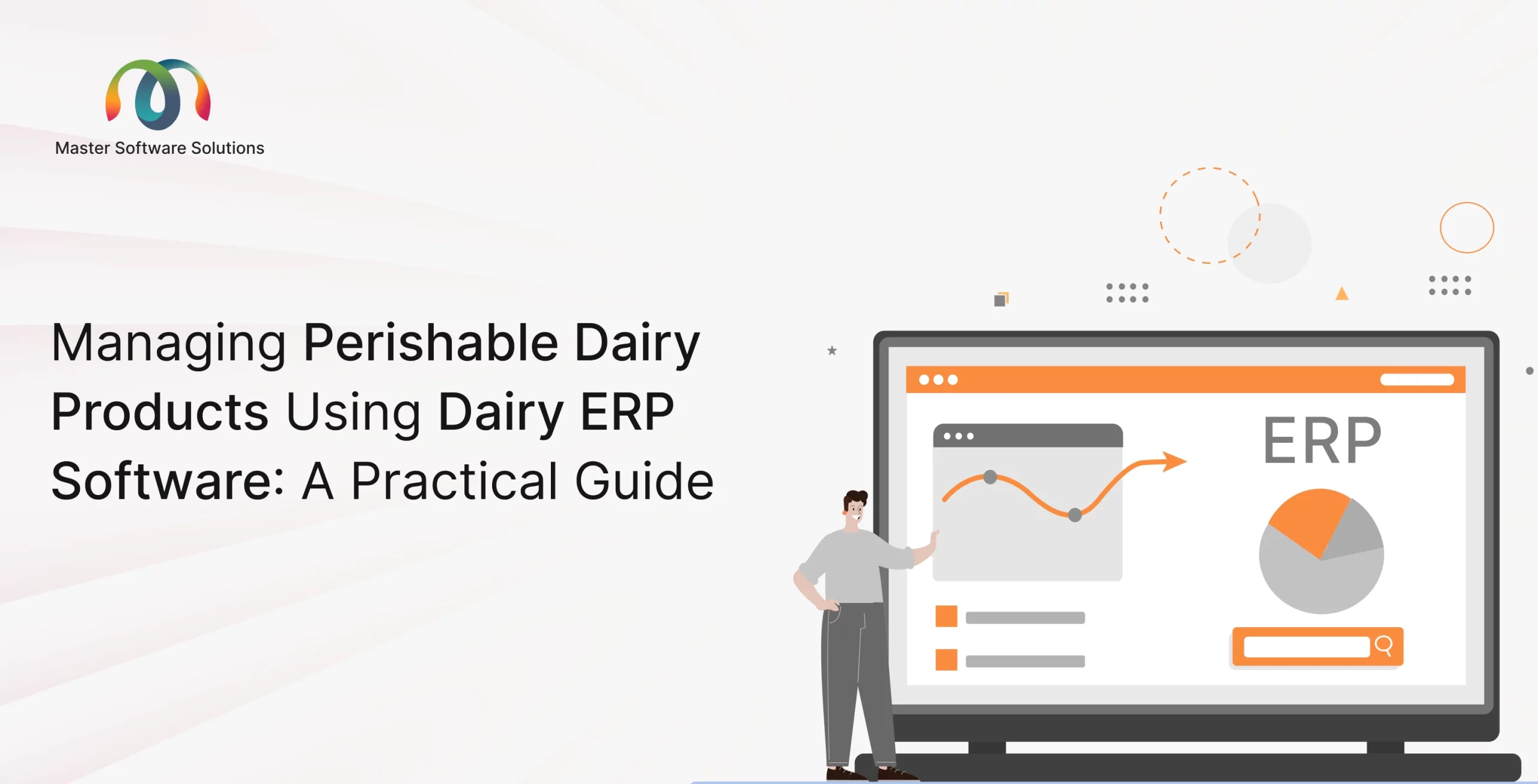 Master Software Solutions

Managing Perishable Dairy Products Using Dairy ERP Software: A Practical Guide

ERP